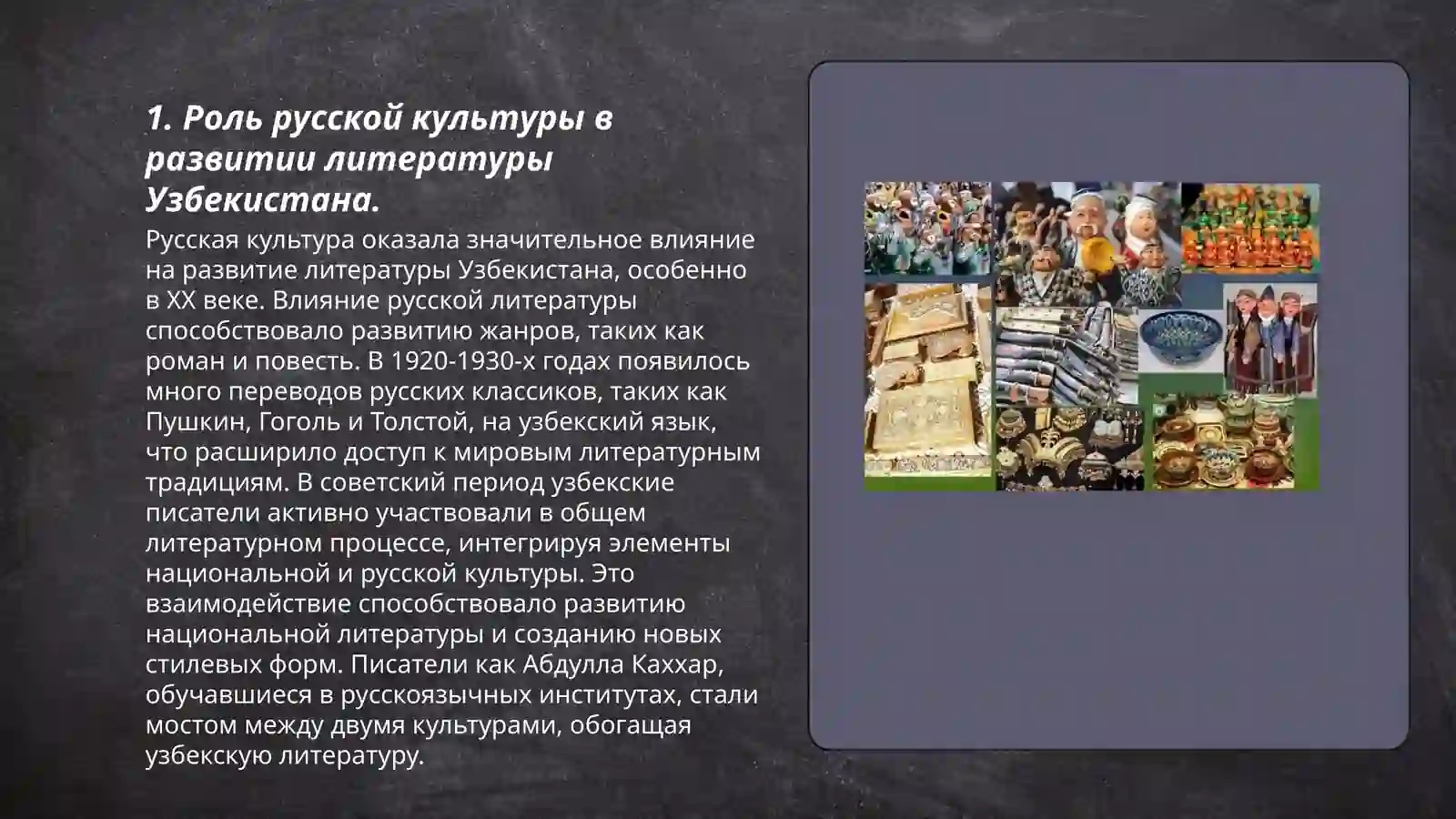 1. Роль русской культуры в развитии литературы Узбекистана.

Русская культура оказала значительное влияние на развитие литературы Узбекистана, особенно в XX веке. Влияние русской литературы способствовало развитию жанров, таких как роман и повесть. В 1920-1930-х годах появилось много переводов русских классиков, таких как Пушкин, Гоголь и Толстой, на узбекский язык, что расширило доступ к мировым литературным традициям. В советский период узбекские писатели активно участвовали в общем литературном процессе, интегрируя элементы национальной и русской культуры. Это взаимодействие способствовало развитию национальной литературы и созданию новых стилевых форм. Писатели как Абдулла Каххар, обучавшиеся в русскоязычных институтах, стали мостом между двумя культурами, обогащая узбекскую литературу.